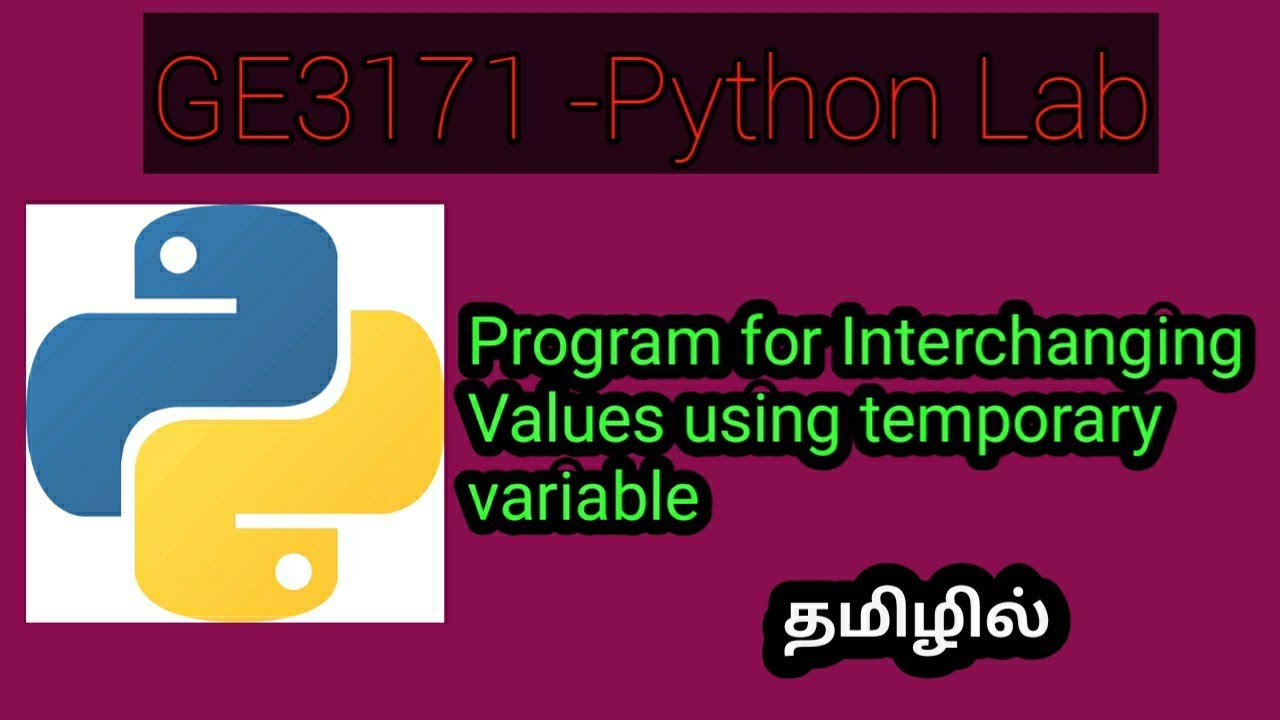 GE3171 -Python Lab

Program for Interchanging Values using temporary variable

தமிழில்